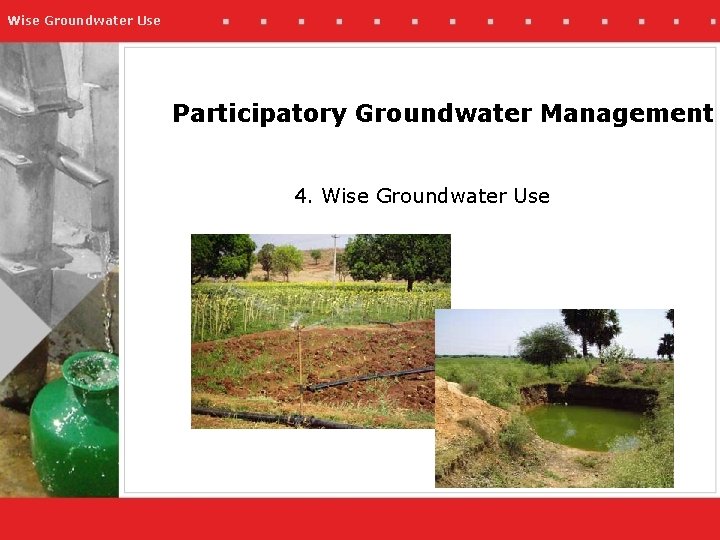 Wise Groundwater Use

Participatory Groundwater Management

4. Wise Groundwater Use